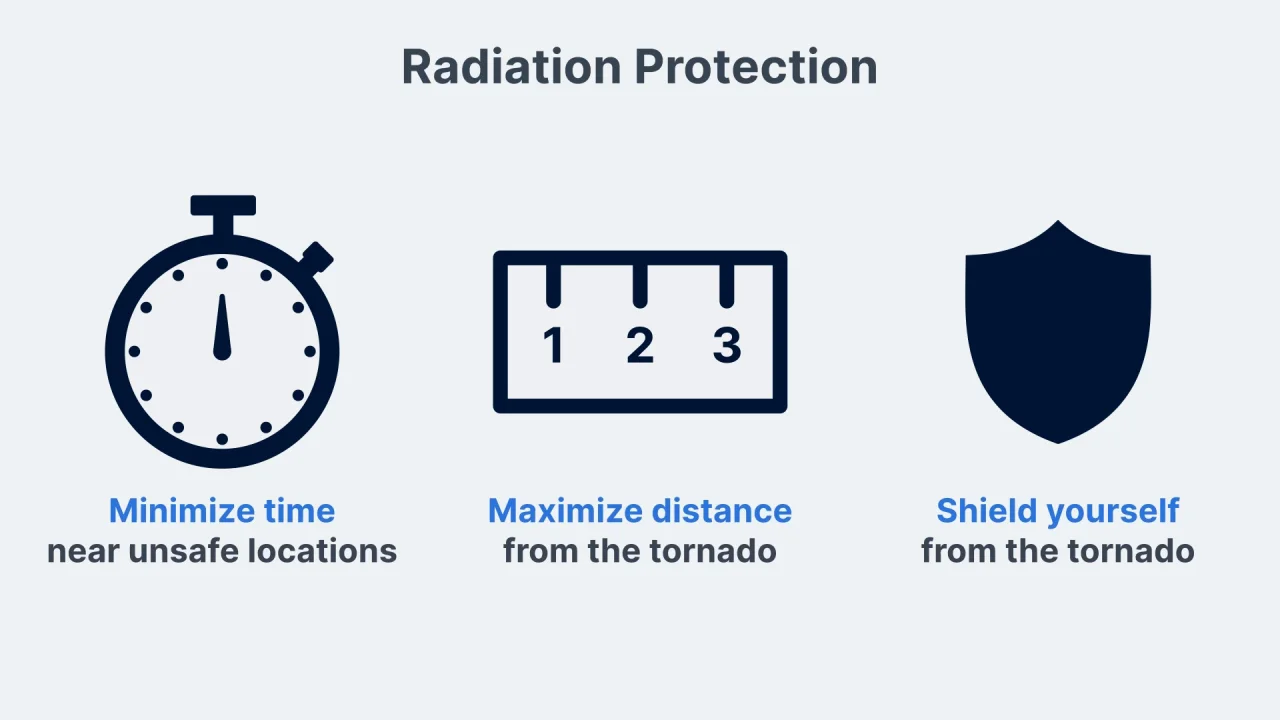 Radiation Protection

1 2 3

Minimize time
near unsafe locations

Maximize distance
from the tornado

Shield yourself
from the tornado